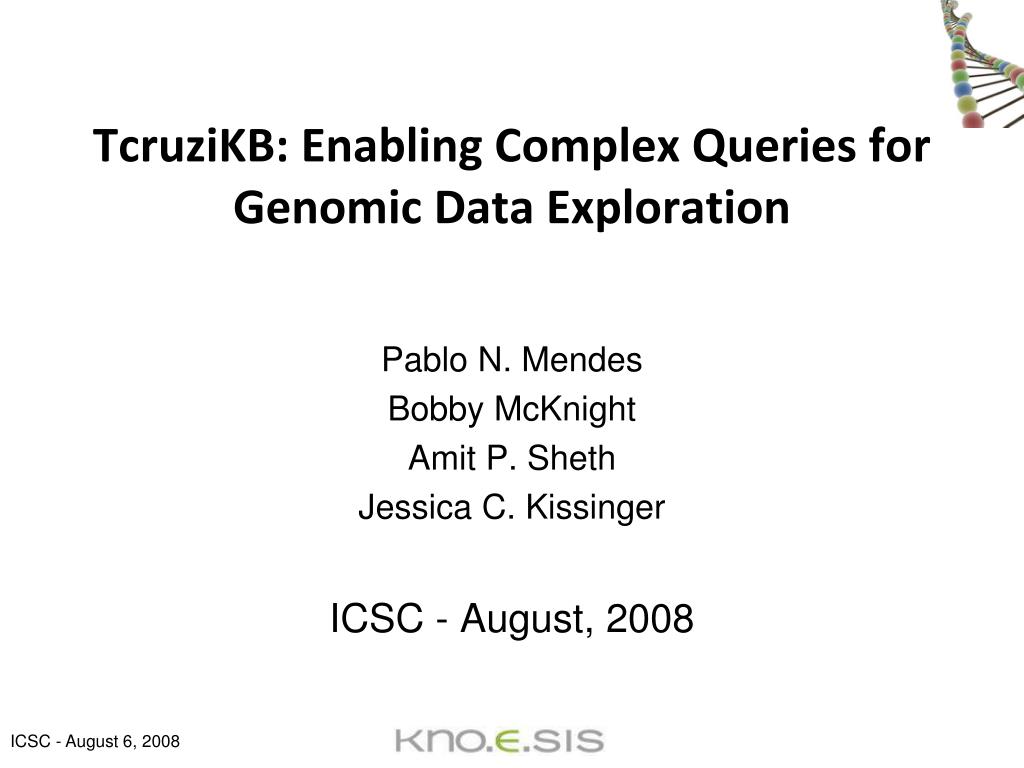 TcruziKB: Enabling Complex Queries for Genomic Data Exploration

Pablo N. Mendes
Bobby McKnight
Amit P. Sheth
Jessica C. Kissinger

ICSC - August, 2008

ICSC - August 6, 2008

KNO.E.SIS